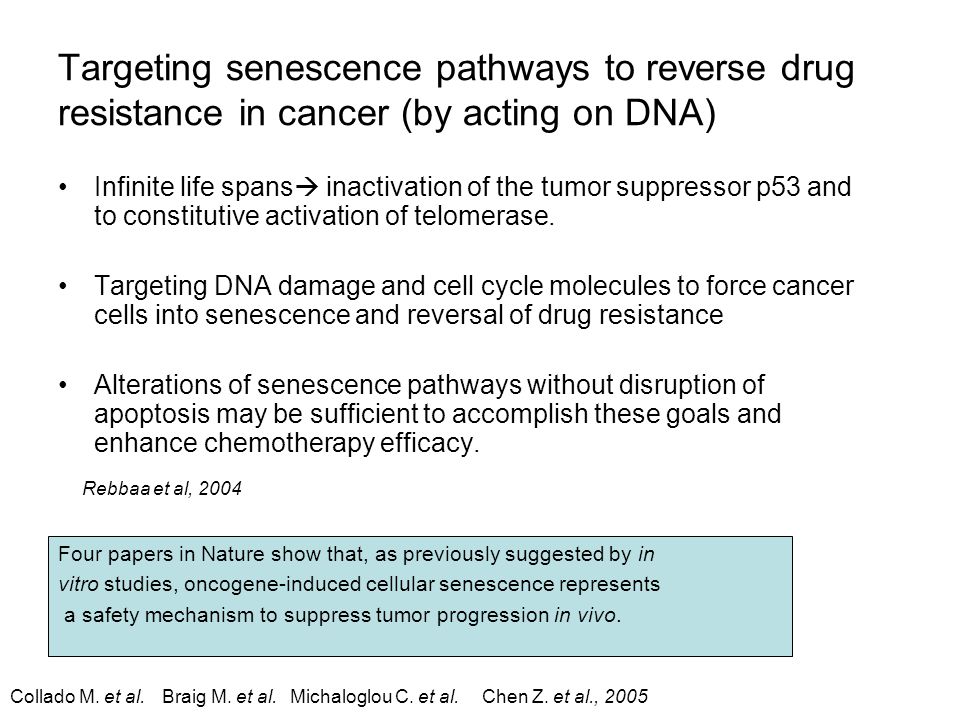 Targeting senescence pathways to reverse drug resistance in cancer (by acting on DNA)

• Infinite life spans→ inactivation of the tumor suppressor p53 and to constitutive activation of telomerase.

• Targeting DNA damage and cell cycle molecules to force cancer cells into senescence and reversal of drug resistance

• Alterations of senescence pathways without disruption of apoptosis may be sufficient to accomplish these goals and enhance chemotherapy efficacy.

Rebbaa et al, 2004

Four papers in Nature show that, as previously suggested by in vitro studies, oncogene-induced cellular senescence represents a safety mechanism to suppress tumor progression in vivo.

Collado M. et al. Braig M. et al. Michaloglou C. et al. Chen Z. et al., 2005